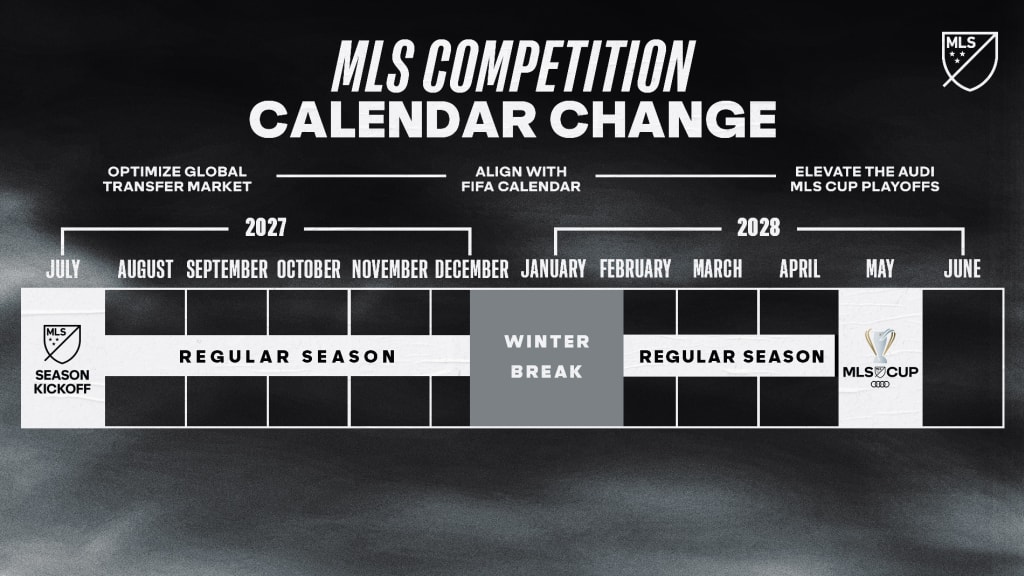 MLS

MLS COMPETITION
CALENDAR CHANGE

OPTIMIZE GLOBAL TRANSFER MARKET

ALIGN WITH FIFA CALENDAR

ELEVATE THE AUDI MLS CUP PLAYOFFS

2027

2028

JULY AUGUST SEPTEMBER OCTOBER NOVEMBER DECEMBER JANUARY FEBRUARY MARCH APRIL MAY JUNE

MLS
SEASON KICKOFF

REGULAR SEASON

WINTER BREAK

REGULAR SEASON

MLS CUP